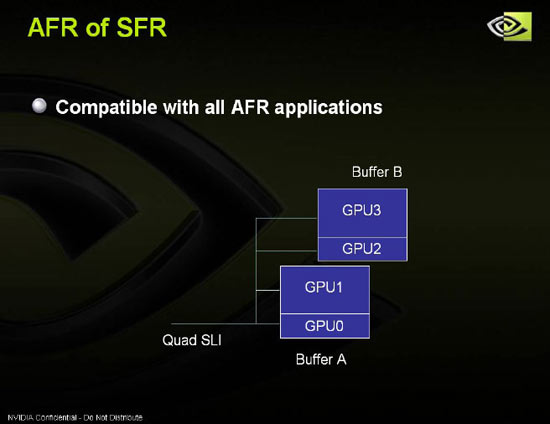 AFR of SFR

Compatible with all AFR applications

Buffer B

GPU3

GPU2

GPU1

GPU0

Quad SLI

Buffer A

NVIDIA Confidential - Do Not Distribute